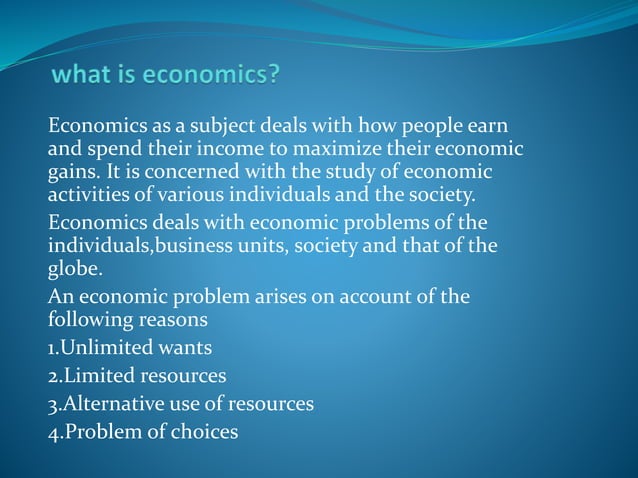 what is economics?

Economics as a subject deals with how people earn and spend their income to maximize their economic gains. It is concerned with the study of economic activities of various individuals and the society.

Economics deals with economic problems of the individuals,business units, society and that of the globe.

An economic problem arises on account of the following reasons

1.Unlimited wants

2.Limited resources

3.Alternative use of resources

4.Problem of choices